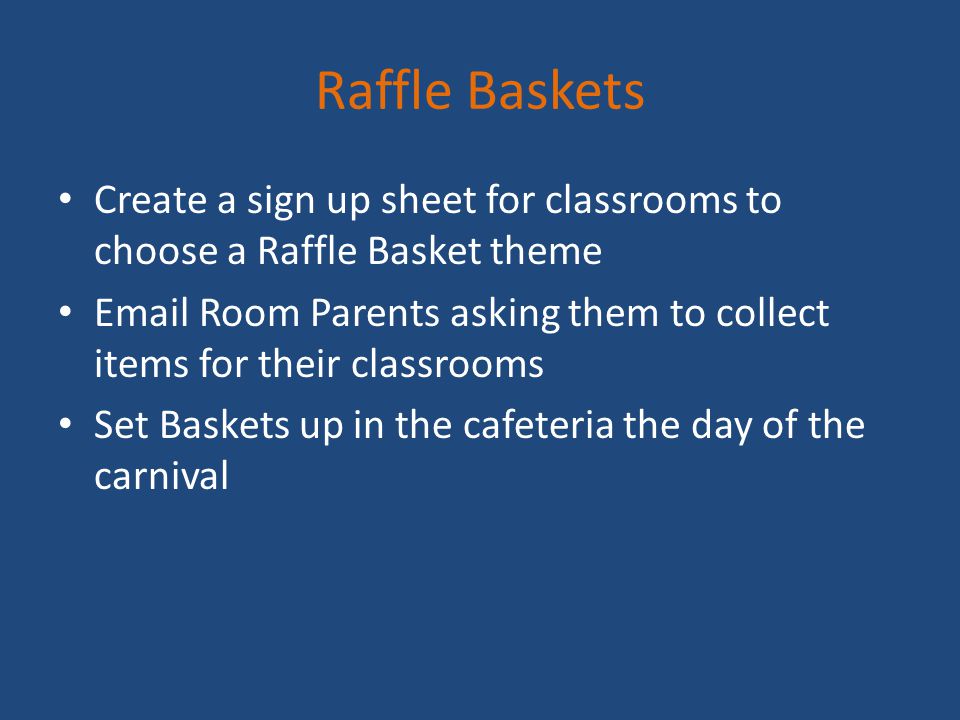 Raffle Baskets

• Create a sign up sheet for classrooms to choose a Raffle Basket theme
• Email Room Parents asking them to collect items for their classrooms
• Set Baskets up in the cafeteria the day of the carnival